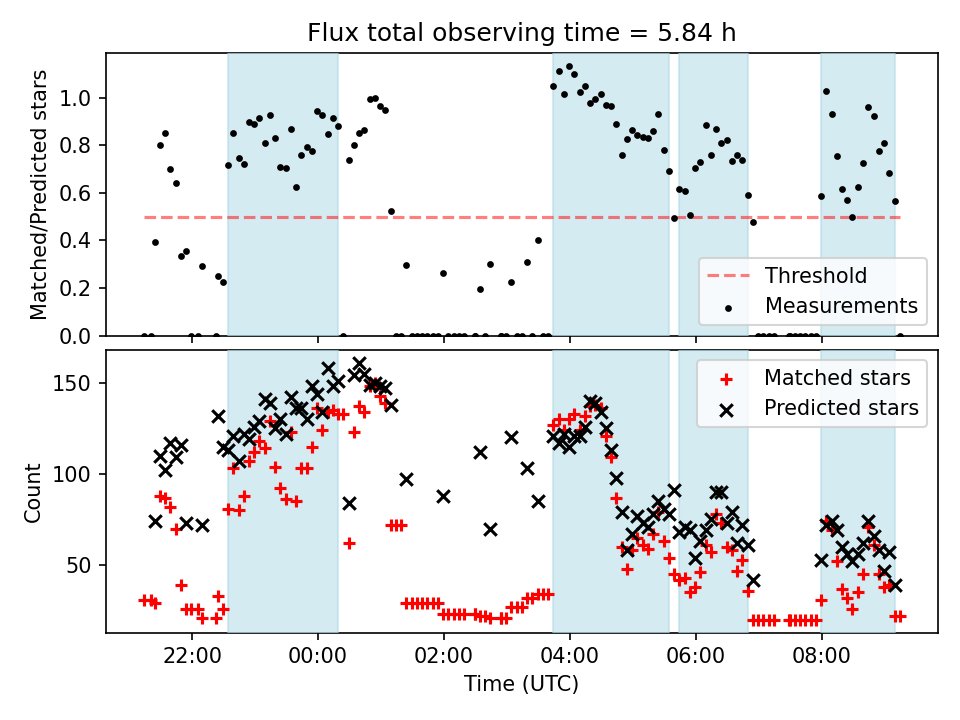 Flux total observing time = 5.84 h

Matched/Predicted stars

1.0
0.8
0.6
0.4
0.2
0.0

Threshold
Measurements

Count

150
100
50

Matched stars
Predicted stars

22:00
00:00
02:00
04:00
06:00
08:00

Time (UTC)